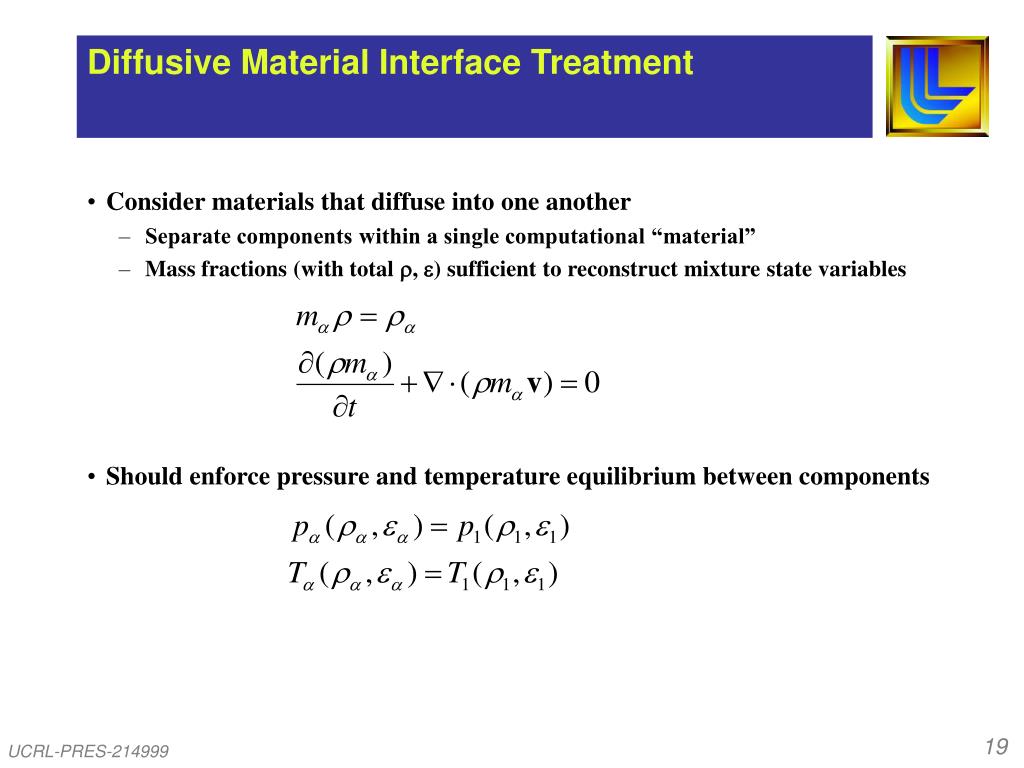 Diffusive Material Interface Treatment

• Consider materials that diffuse into one another
– Separate components within a single computational “material”
– Mass fractions (with total $\rho$, $\varepsilon$) sufficient to reconstruct mixture state variables

$m_\alpha \rho = \rho_\alpha$

$\frac{\partial(\rho m_\alpha)}{\partial t} + \nabla \cdot (\rho m_\alpha \mathbf{v}) = 0$

• Should enforce pressure and temperature equilibrium between components

$p_\alpha(\rho_\alpha, \varepsilon_\alpha) = p_1(\rho_1, \varepsilon_1)$

$T_\alpha(\rho_\alpha, \varepsilon_\alpha) = T_1(\rho_1, \varepsilon_1)$

UCRL-PRES-214999

19